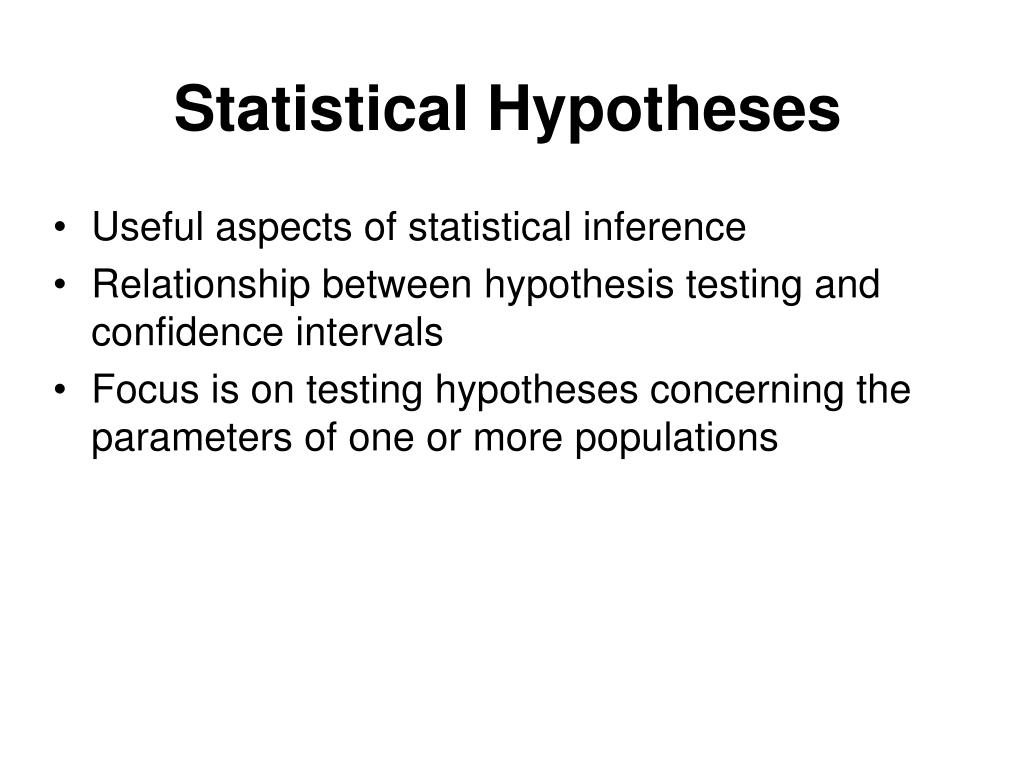 Statistical Hypotheses

• Useful aspects of statistical inference
• Relationship between hypothesis testing and confidence intervals
• Focus is on testing hypotheses concerning the parameters of one or more populations